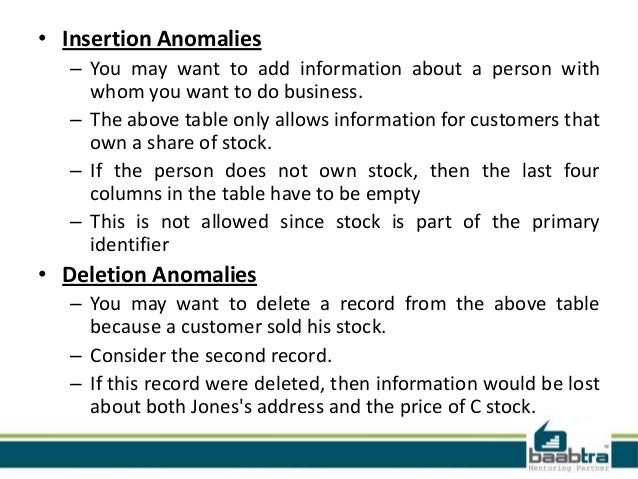 • Insertion Anomalies

– You may want to add information about a person with whom you want to do business.

– The above table only allows information for customers that own a share of stock.

– If the person does not own stock, then the last four columns in the table have to be empty

– This is not allowed since stock is part of the primary identifier

• Deletion Anomalies

– You may want to delete a record from the above table because a customer sold his stock.

– Consider the second record.

– If this record were deleted, then information would be lost about both Jones's address and the price of C stock.

baabtra
Mentoring Partner